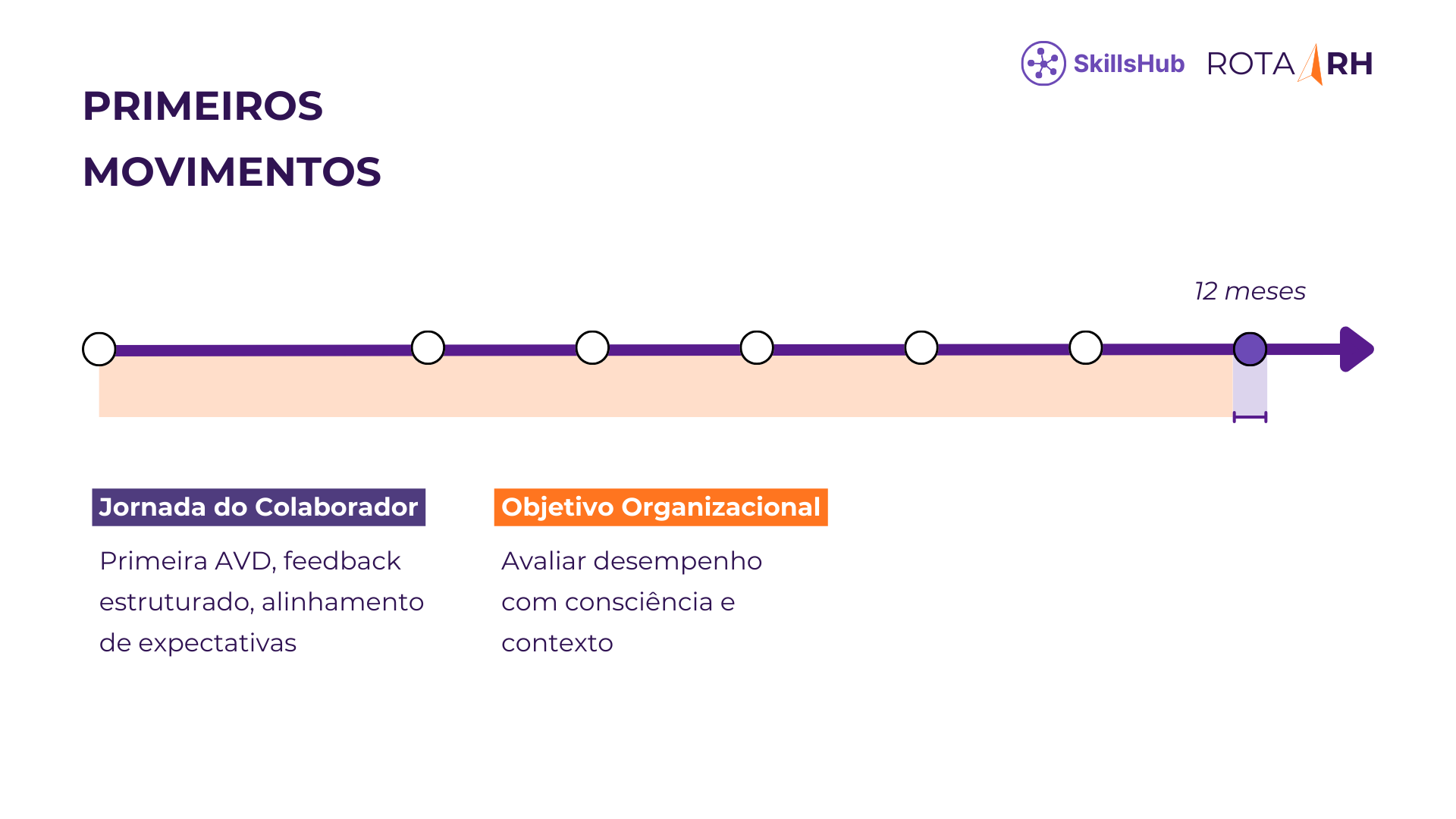 SkillsHub ROTA RH

PRIMEIROS MOVIMENTOS

12 meses

Jornada do Colaborador

Primeira AVD, feedback estruturado, alinhamento de expectativas

Objetivo Organizacional

Avaliar desempenho com consciência e contexto